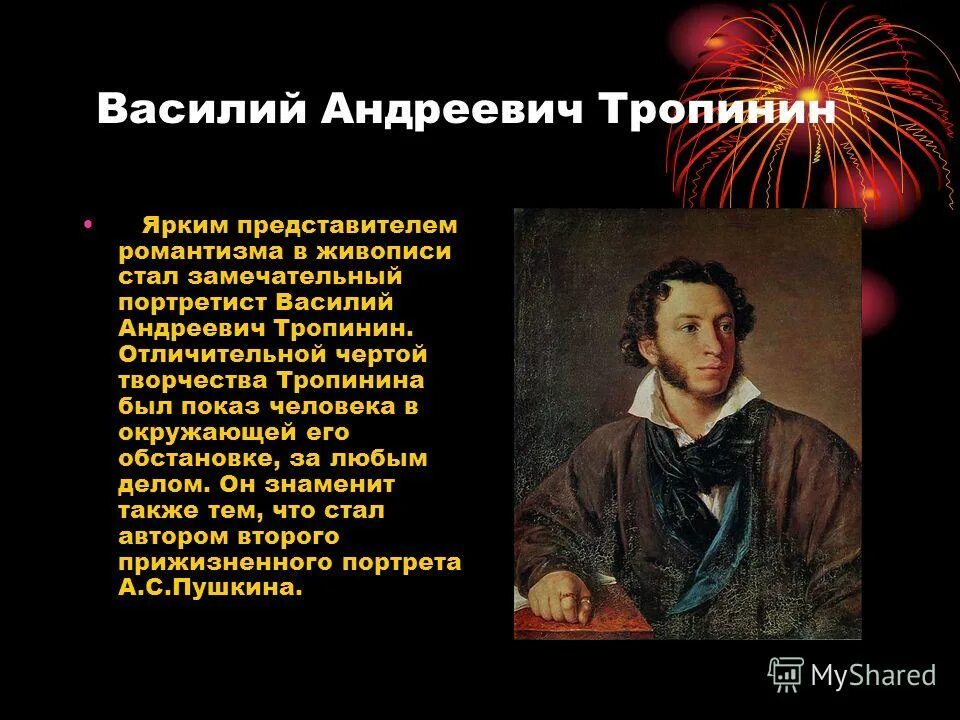 Василий Андреевич Тропинин

• Ярким представителем романтизма в живописи стал замечательный портретист Василий Андреевич Тропинин. Отличительной чертой творчества Тропинина был показ человека в окружающей его обстановке, за любым делом. Он знаменит также тем, что стал автором второго прижизненного портрета А.С.Пушкина.

MyShared